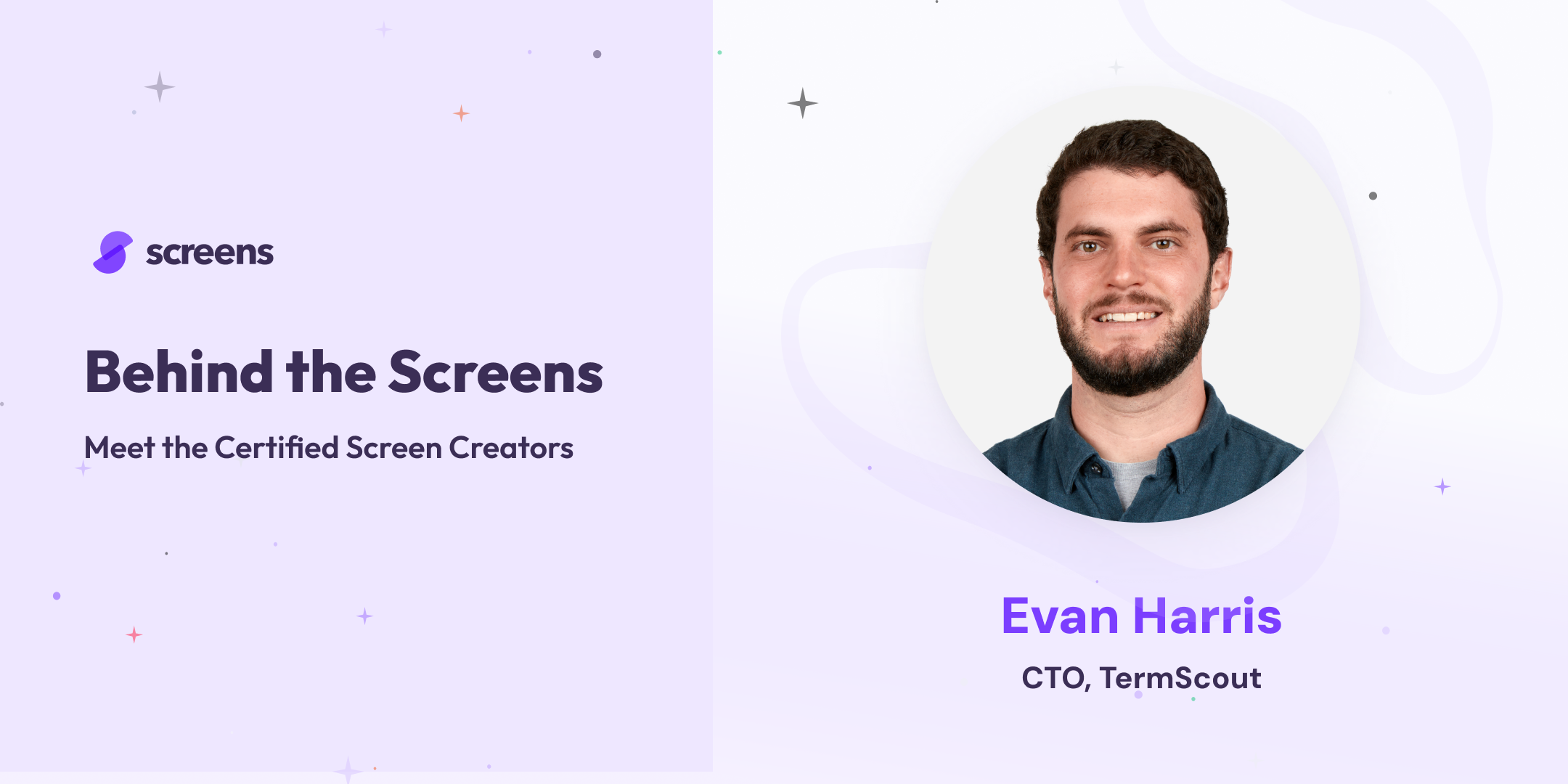 screens

Behind the Screens

Meet the Certified Screen Creators

Evan Harris

CTO, TermScout